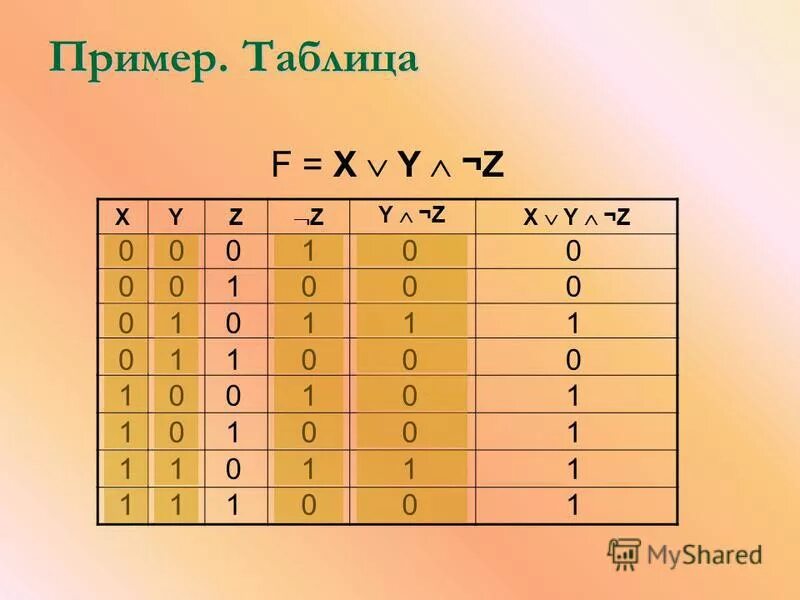 Пример. Таблица

$F = X \vee Y \wedge \neg Z$

| X | Y | Z | $\neg Z$ | $Y \wedge \neg Z$ | $X \vee Y \wedge \neg Z$ |
|---|---|---|---|---|---|
| 0 | 0 | 0 | 1 | 0 | 0 |
| 0 | 0 | 1 | 0 | 0 | 0 |
| 0 | 1 | 0 | 1 | 1 | 1 |
| 0 | 1 | 1 | 0 | 0 | 0 |
| 1 | 0 | 0 | 1 | 0 | 1 |
| 1 | 0 | 1 | 0 | 0 | 1 |
| 1 | 1 | 0 | 1 | 1 | 1 |
| 1 | 1 | 1 | 0 | 0 | 1 |

MyShared